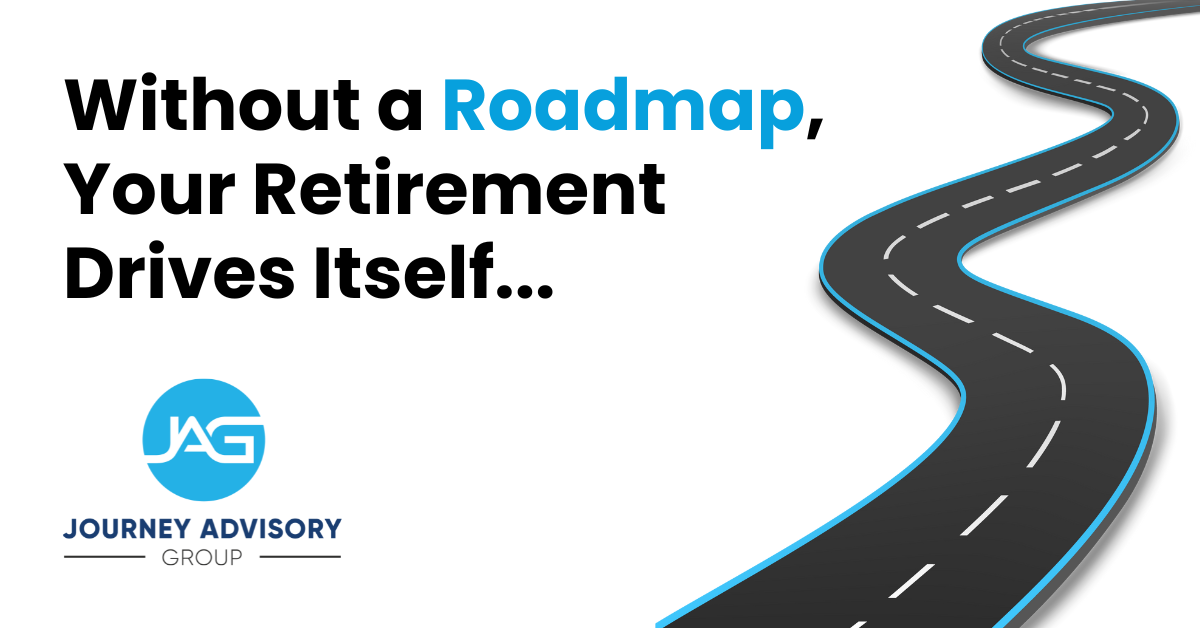 Without a Roadmap, Your Retirement Drives Itself...

JAG

JOURNEY ADVISORY
GROUP